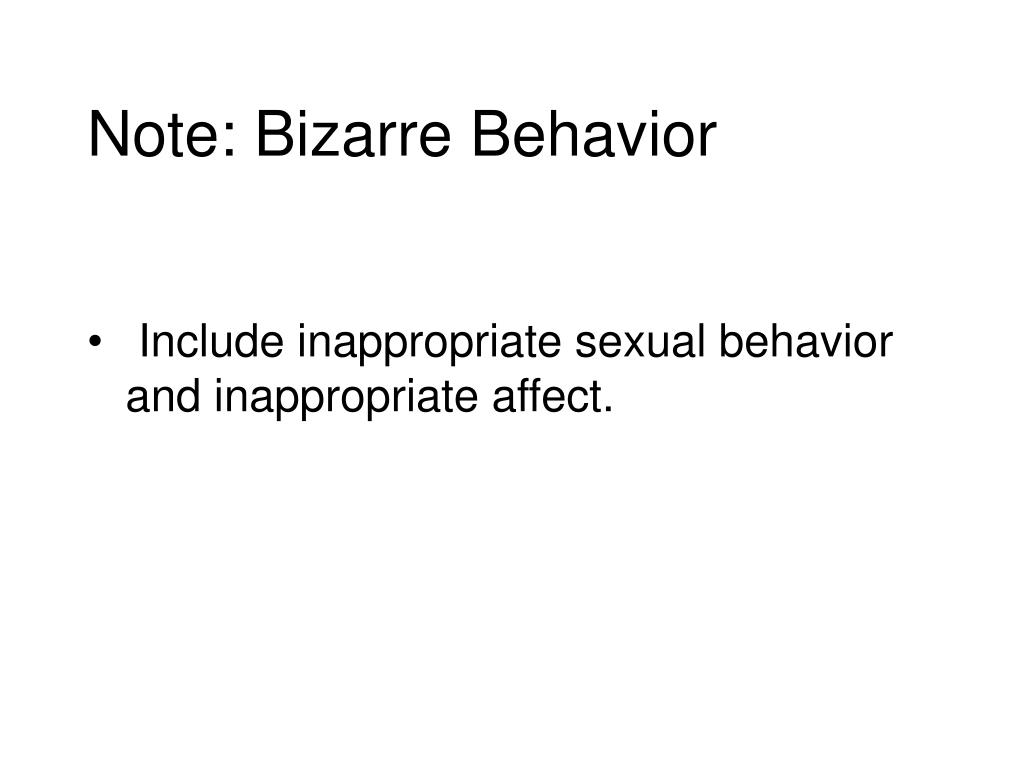 Note: Bizarre Behavior

• Include inappropriate sexual behavior and inappropriate affect.